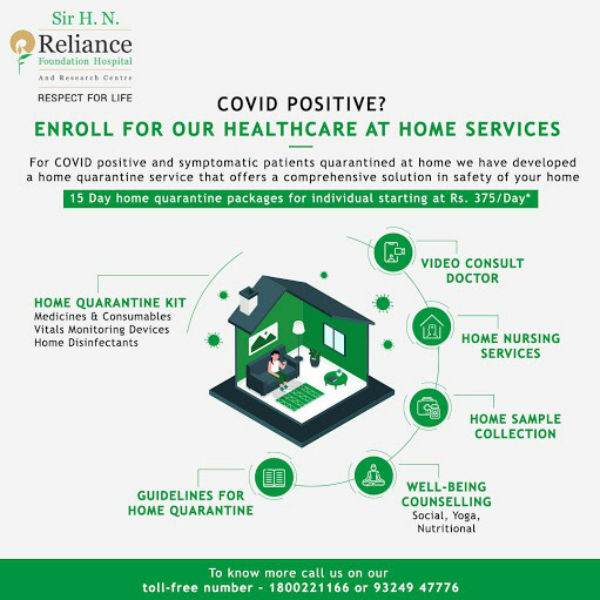 Sir H. N.
Reliance
Foundation Hospital
And Research Centre
RESPECT FOR LIFE

COVID POSITIVE?
ENROLL FOR OUR HEALTHCARE AT HOME SERVICES

For COVID positive and symptomatic patients quarantined at home we have developed a home quarantine service that offers a comprehensive solution in safety of your home

15 Day home quarantine packages for individual starting at Rs. 375/Day*

HOME QUARANTINE KIT
Medicines & Consumables
Vitals Monitoring Devices
Home Disinfectants

VIDEO CONSULT DOCTOR

HOME NURSING SERVICES

HOME SAMPLE COLLECTION

WELL-BEING COUNSELLING
Social, Yoga, Nutritional

GUIDELINES FOR HOME QUARANTINE

To know more call us on our toll-free number - 1800221166 or 93249 47776